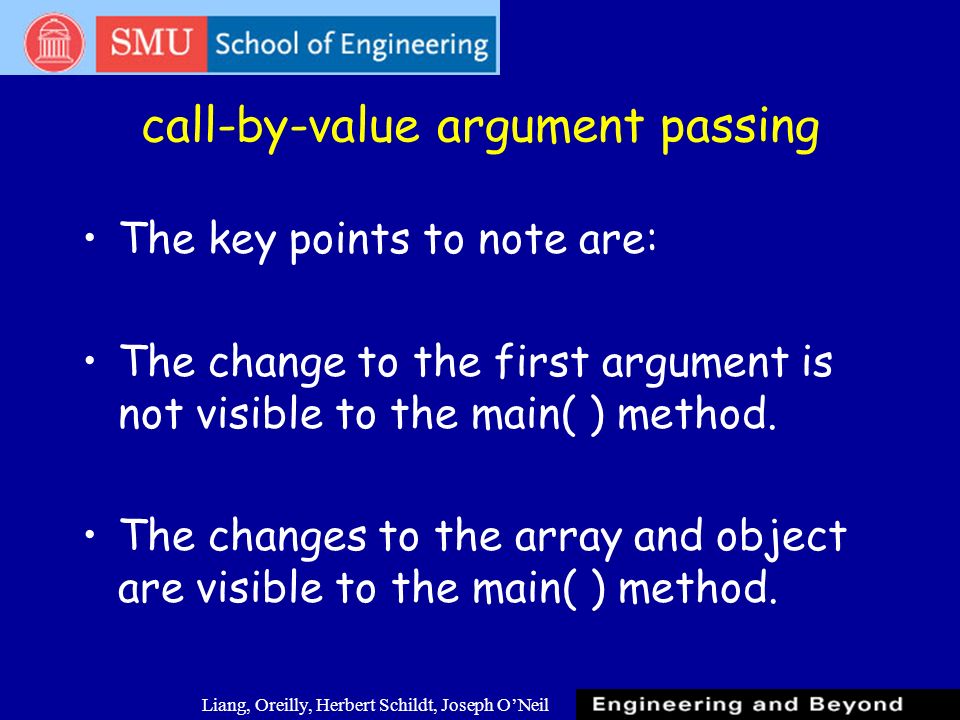 SMU School of Engineering

call-by-value argument passing

• The key points to note are:

• The change to the first argument is not visible to the main( ) method.

• The changes to the array and object are visible to the main( ) method.

Liang, Oreilly, Herbert Schildt, Joseph O'Neil

Engineering and Beyond